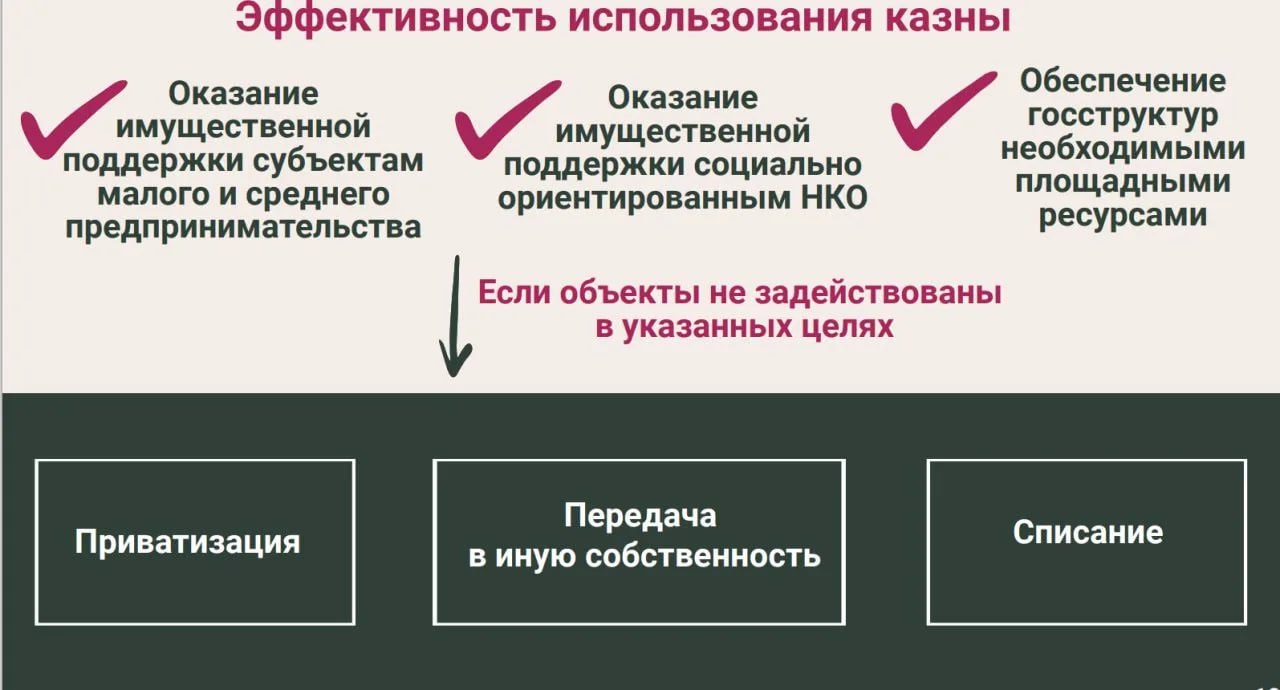 Эффективность использования казны

Оказание имущественной поддержки субъектам малого и среднего предпринимательства

Оказание имущественной поддержки социально ориентированным НКО

Обеспечение госструктур необходимыми площадными ресурсами

Если объекты не задействованы в указанных целях

Приватизация

Передача в иную собственность

Списание